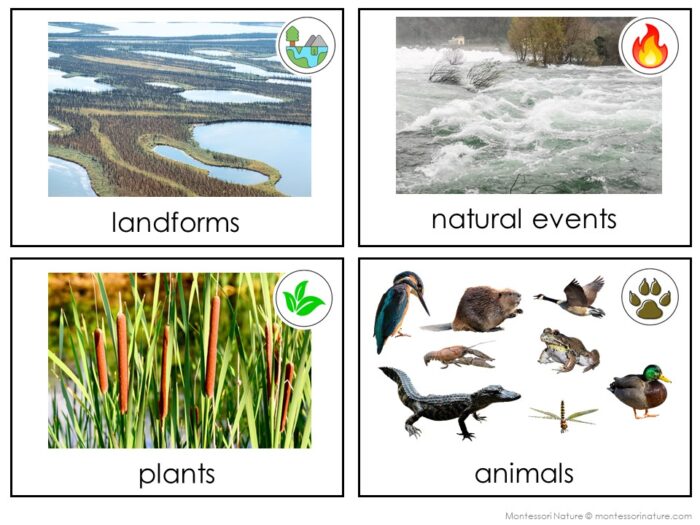 landforms

natural events

plants

animals

Montessori Nature © montessorinature.com